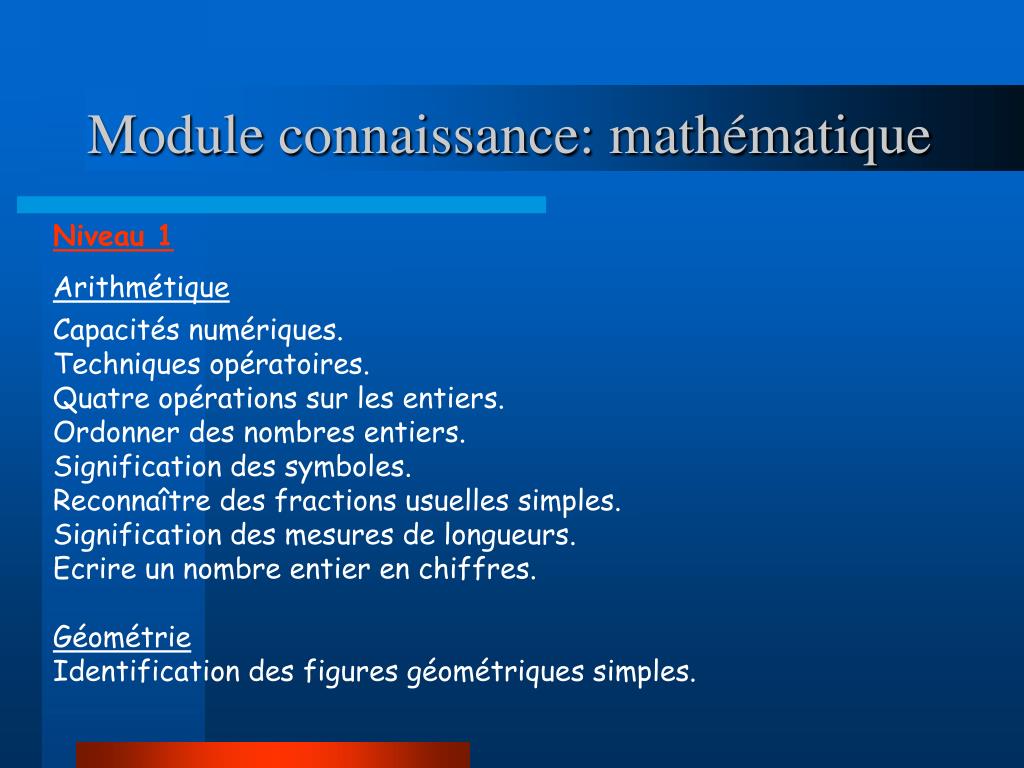 Module connaissance: mathématique

Niveau 1

Arithmétique

Capacités numériques.
Techniques opératoires.
Quatre opérations sur les entiers.
Ordonner des nombres entiers.
Signification des symboles.
Reconnaître des fractions usuelles simples.
Signification des mesures de longueurs.
Ecrire un nombre entier en chiffres.

Géométrie
Identification des figures géométriques simples.